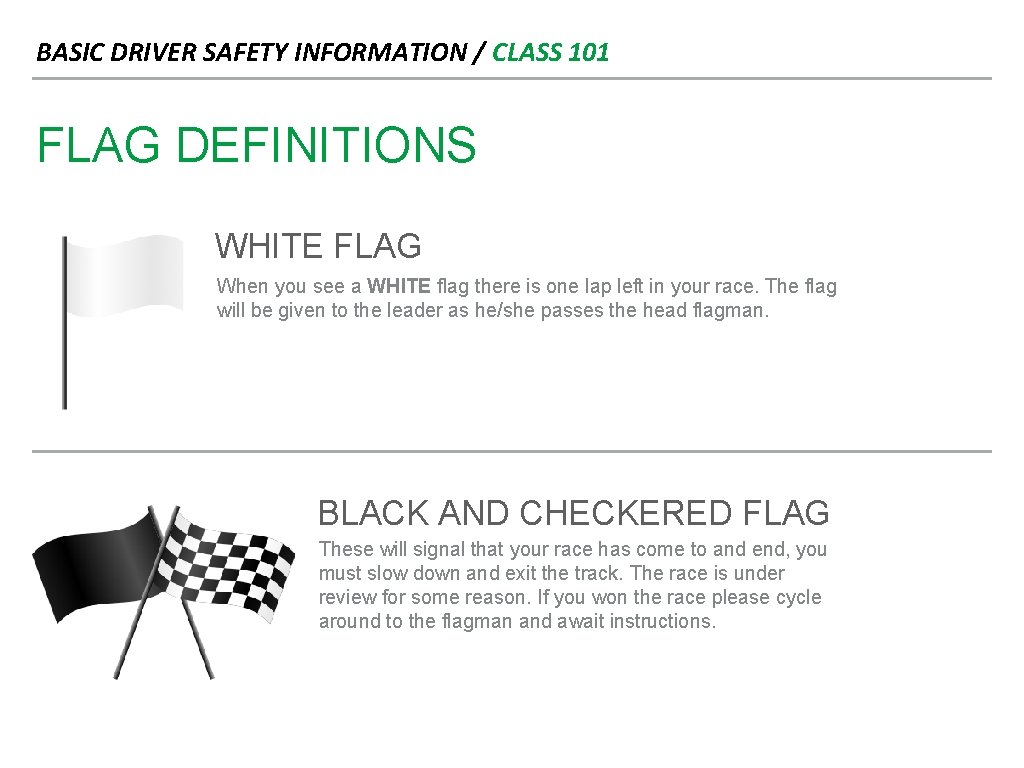 BASIC DRIVER SAFETY INFORMATION / CLASS 101

FLAG DEFINITIONS

WHITE FLAG

When you see a WHITE flag there is one lap left in your race. The flag will be given to the leader as he/she passes the head flagman.

BLACK AND CHECKERED FLAG

These will signal that your race has come to and end, you must slow down and exit the track. The race is under review for some reason. If you won the race please cycle around to the flagman and await instructions.